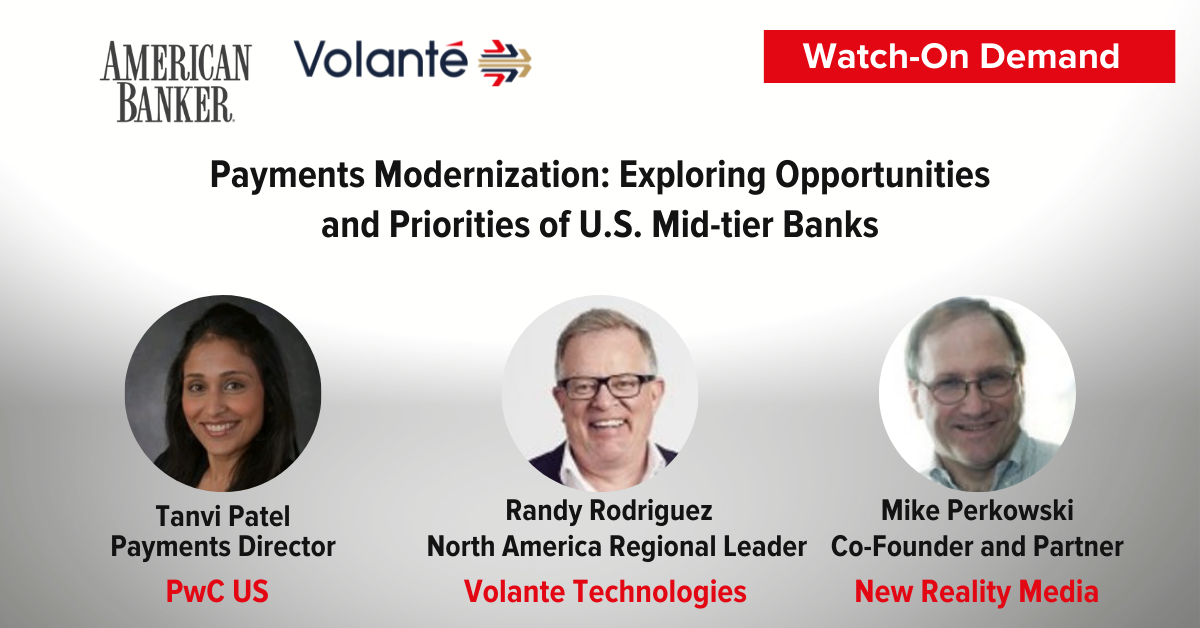 AMERICAN BANKER.

Volanté

Watch-On Demand

Payments Modernization: Exploring Opportunities and Priorities of U.S. Mid-tier Banks

Tanvi Patel
Payments Director
PwC US

Randy Rodriguez
North America Regional Leader
Volante Technologies

Mike Perkowski
Co-Founder and Partner
New Reality Media